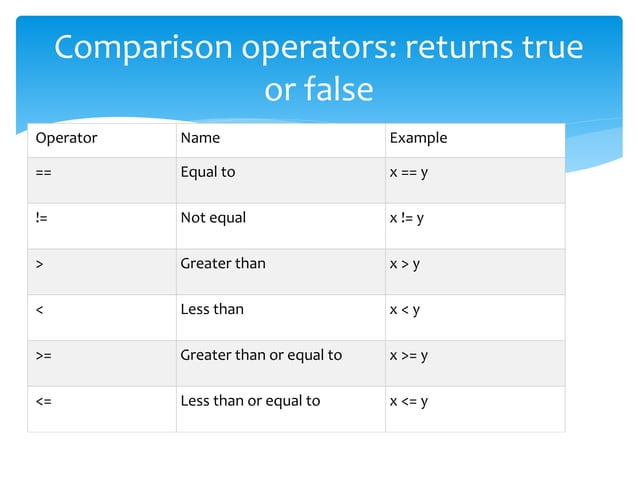 Comparison operators: returns true or false

| Operator | Name | Example |
|---|---|---|
| == | Equal to | x == y |
| != | Not equal | x != y |
| > | Greater than | x > y |
| < | Less than | x < y |
| >= | Greater than or equal to | x >= y |
| <= | Less than or equal to | x <= y |